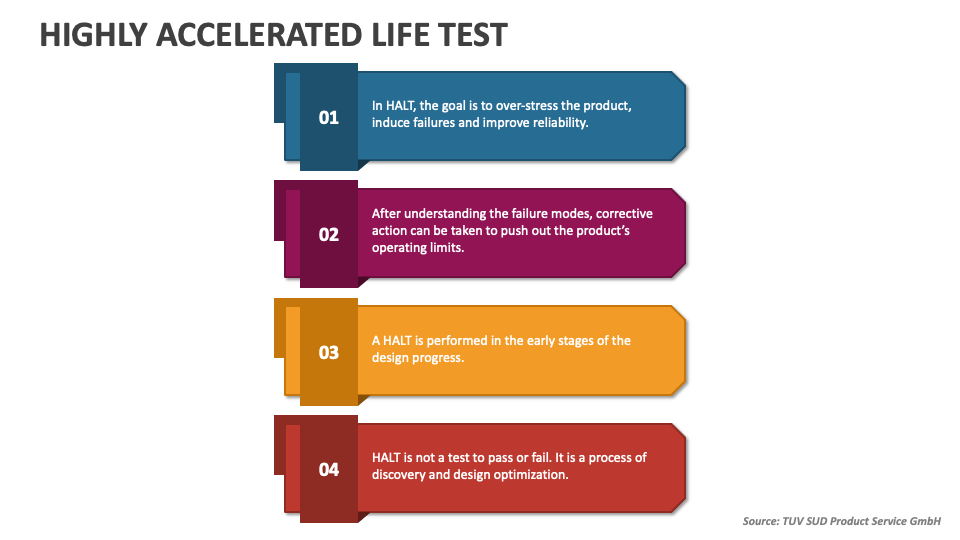 HIGHLY ACCELERATED LIFE TEST

01

In HALT, the goal is to over-stress the product, induce failures and improve reliability.

02

After understanding the failure modes, corrective action can be taken to push out the product's operating limits.

03

A HALT is performed in the early stages of the design progress.

04

HALT is not a test to pass or fail. It is a process of discovery and design optimization.

Source: TUV SUD Product Service GmbH